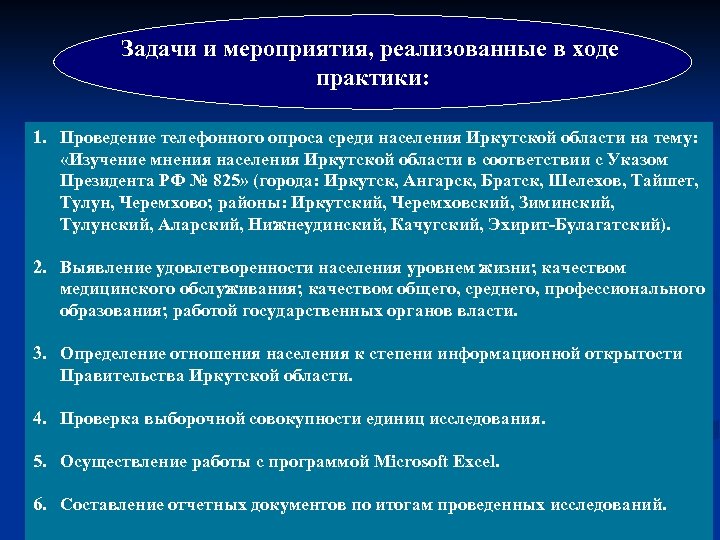 Задачи и мероприятия, реализованные в ходе практики:

1. Проведение телефонного опроса среди населения Иркутской области на тему: «Изучение мнения населения Иркутской области в соответствии с Указом Президента РФ № 825» (города: Иркутск, Ангарск, Братск, Шелехов, Тайшет, Тулун, Черемхово; районы: Иркутский, Черемховский, Зиминский, Тулунский, Аларский, Нижнеудинский, Качугский, Эхирит-Булагатский).

2. Выявление удовлетворенности населения уровнем жизни; качеством медицинского обслуживания; качеством общего, среднего, профессионального образования; работой государственных органов власти.

3. Определение отношения населения к степени информационной открытости Правительства Иркутской области.

4. Проверка выборочной совокупности единиц исследования.

5. Осуществление работы с программой Microsoft Excel.

6. Составление отчетных документов по итогам проведенных исследований.